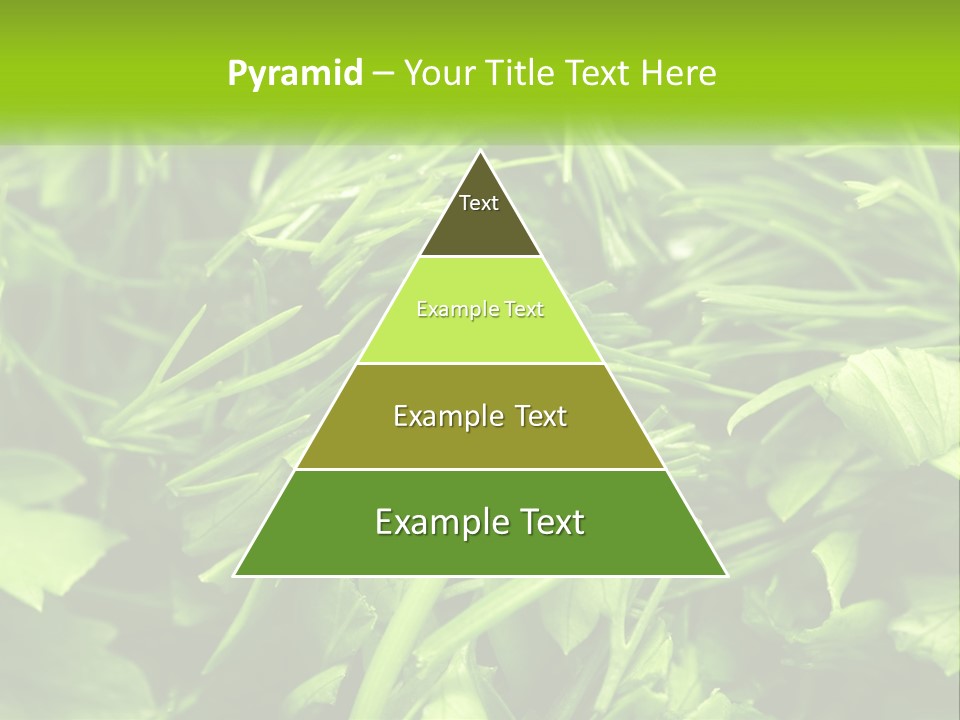 Pyramid – Your Title Text Here

Text

Example Text

Example Text

Example Text